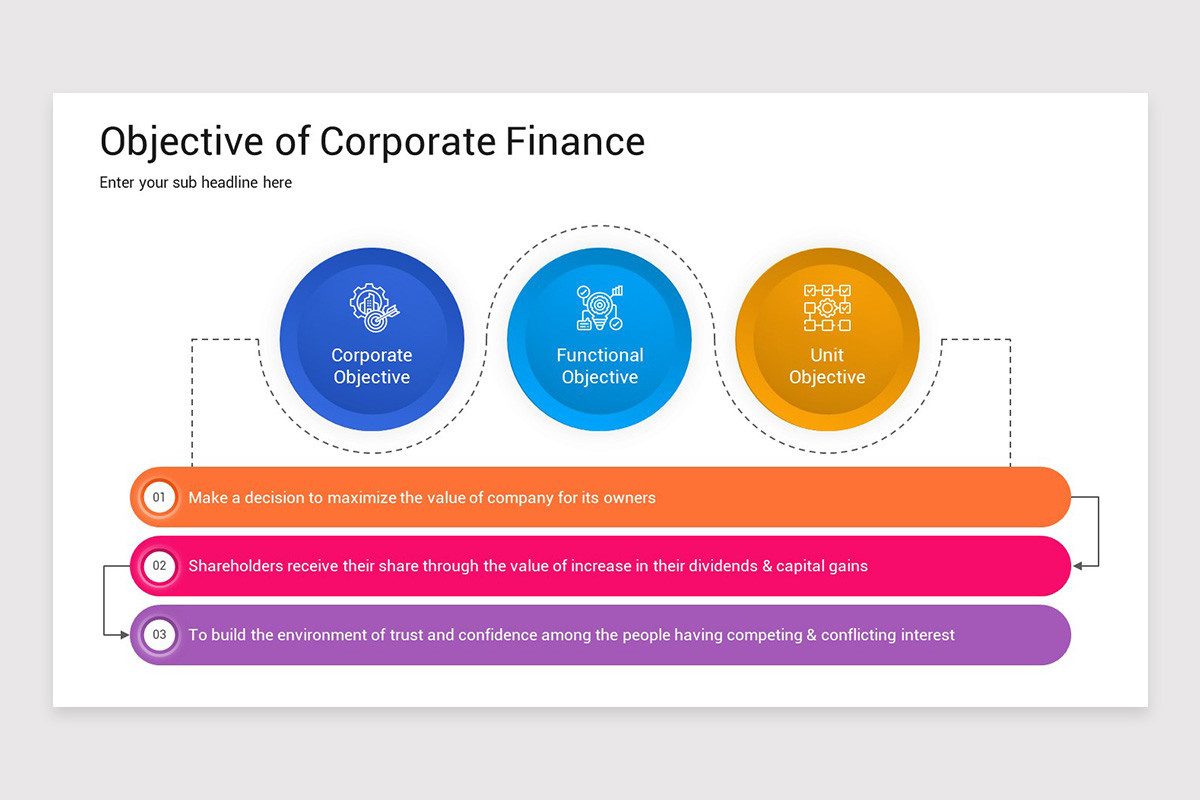 Objective of Corporate Finance

Enter your sub headline here

Corporate Objective

Functional Objective

Unit Objective

01 Make a decision to maximize the value of company for its owners

02 Shareholders receive their share through the value of increase in their dividends & capital gains

03 To build the environment of trust and confidence among the people having competing & conflicting interest